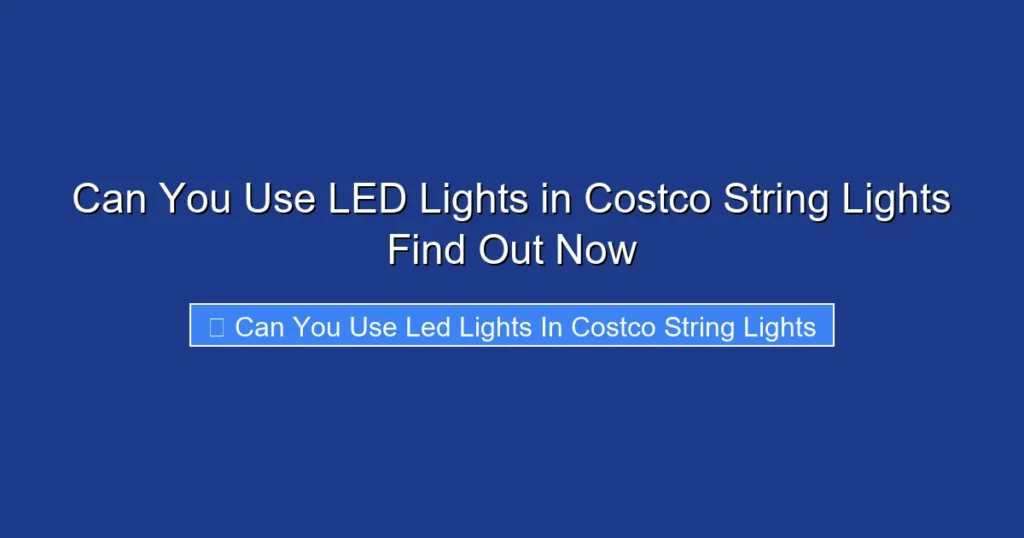 Can You Use LED Lights in Costco String Lights Find Out Now

Can You Use Led Lights In Costco String Lights